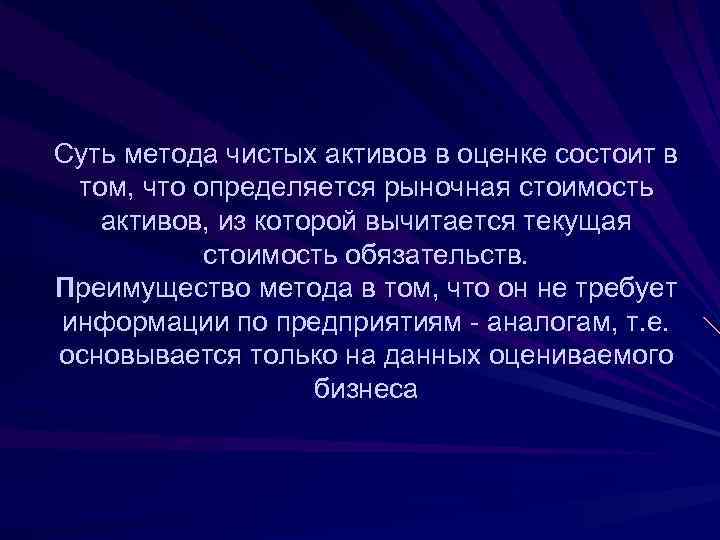 Суть метода чистых активов в оценке состоит в том, что определяется рыночная стоимость активов, из которой вычитается текущая стоимость обязательств.
Преимущество метода в том, что он не требует информации по предприятиям - аналогам, т.е. основывается только на данных оцениваемого бизнеса